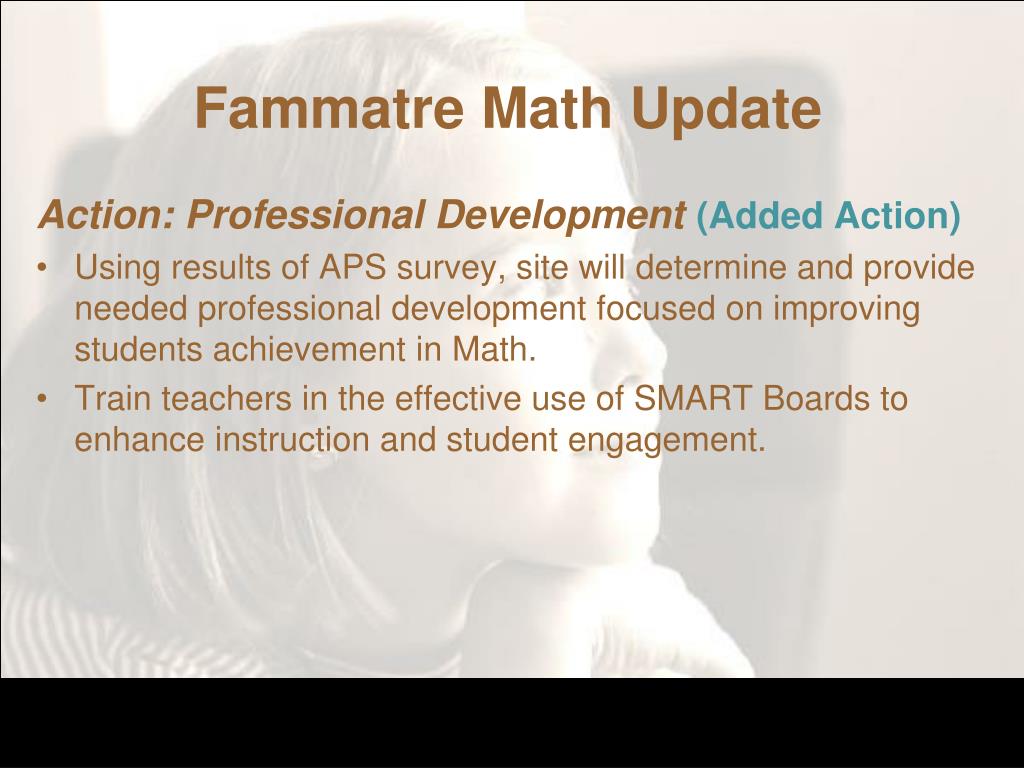 Fammatre Math Update

Action: Professional Development (Added Action)

• Using results of APS survey, site will determine and provide needed professional development focused on improving students achievement in Math.
• Train teachers in the effective use of SMART Boards to enhance instruction and student engagement.